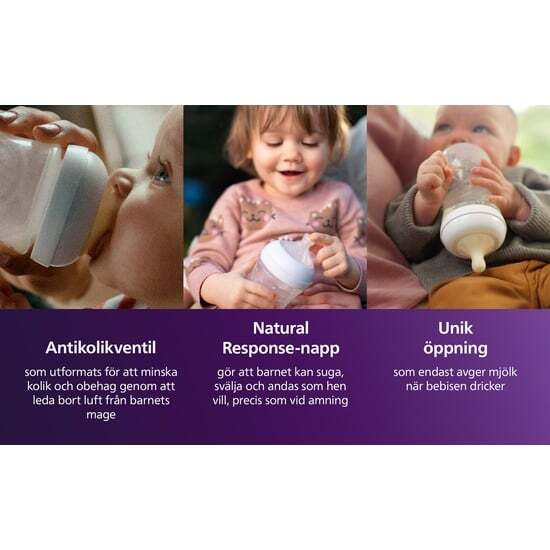 Antikolikventil

som utformats för att minska kolik och obehag genom att leda bort luft från barnets mage

Natural Response-napp

gör att barnet kan suga, svälja och andas som hen vill, precis som vid amning

Unik öppning

som endast avger mjölk när bebisen dricker